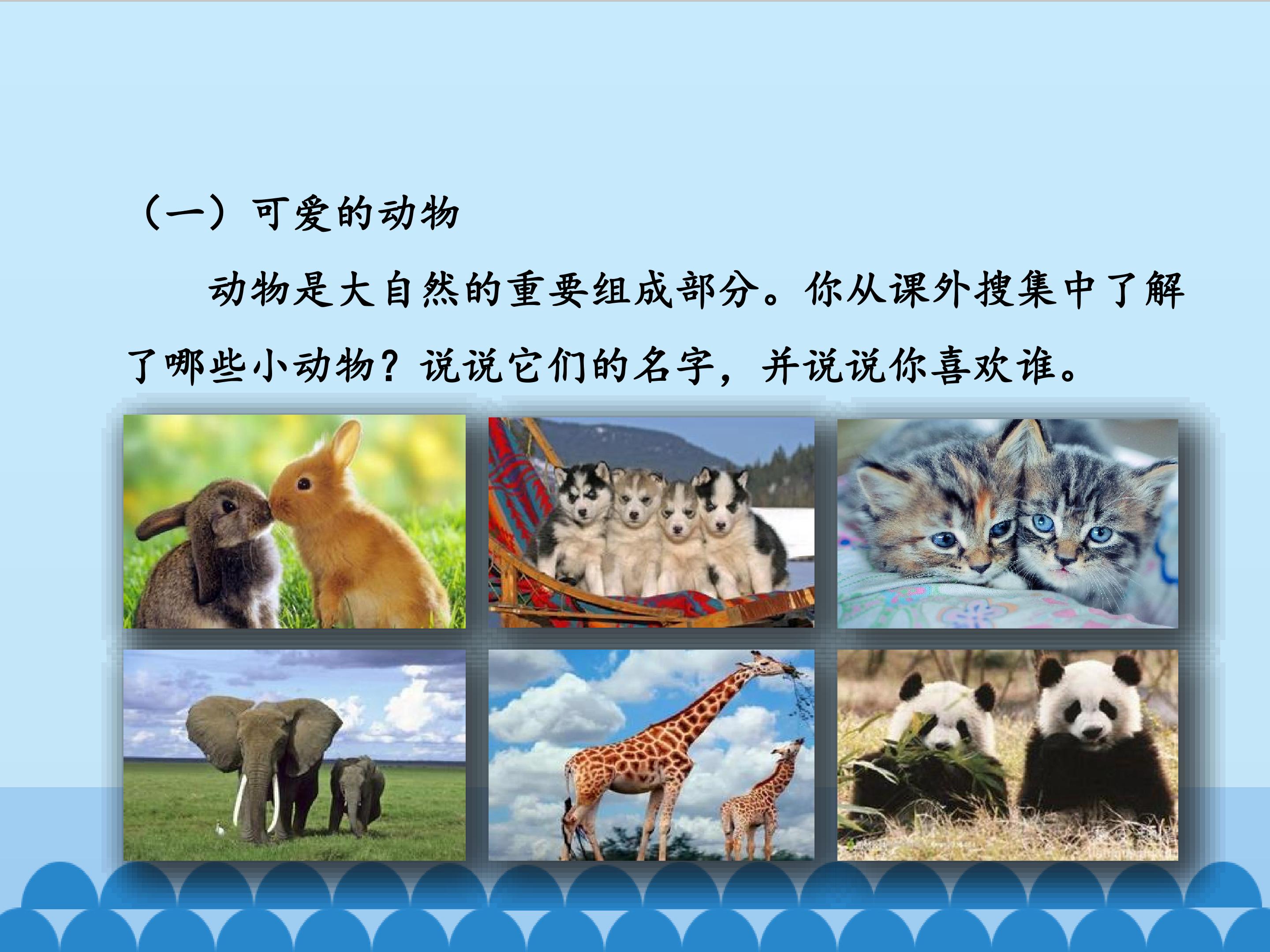 （一）可爱的动物

动物是大自然的重要组成部分。你从课外搜集中了解了哪些小动物？说说它们的名字，并说说你喜欢谁。